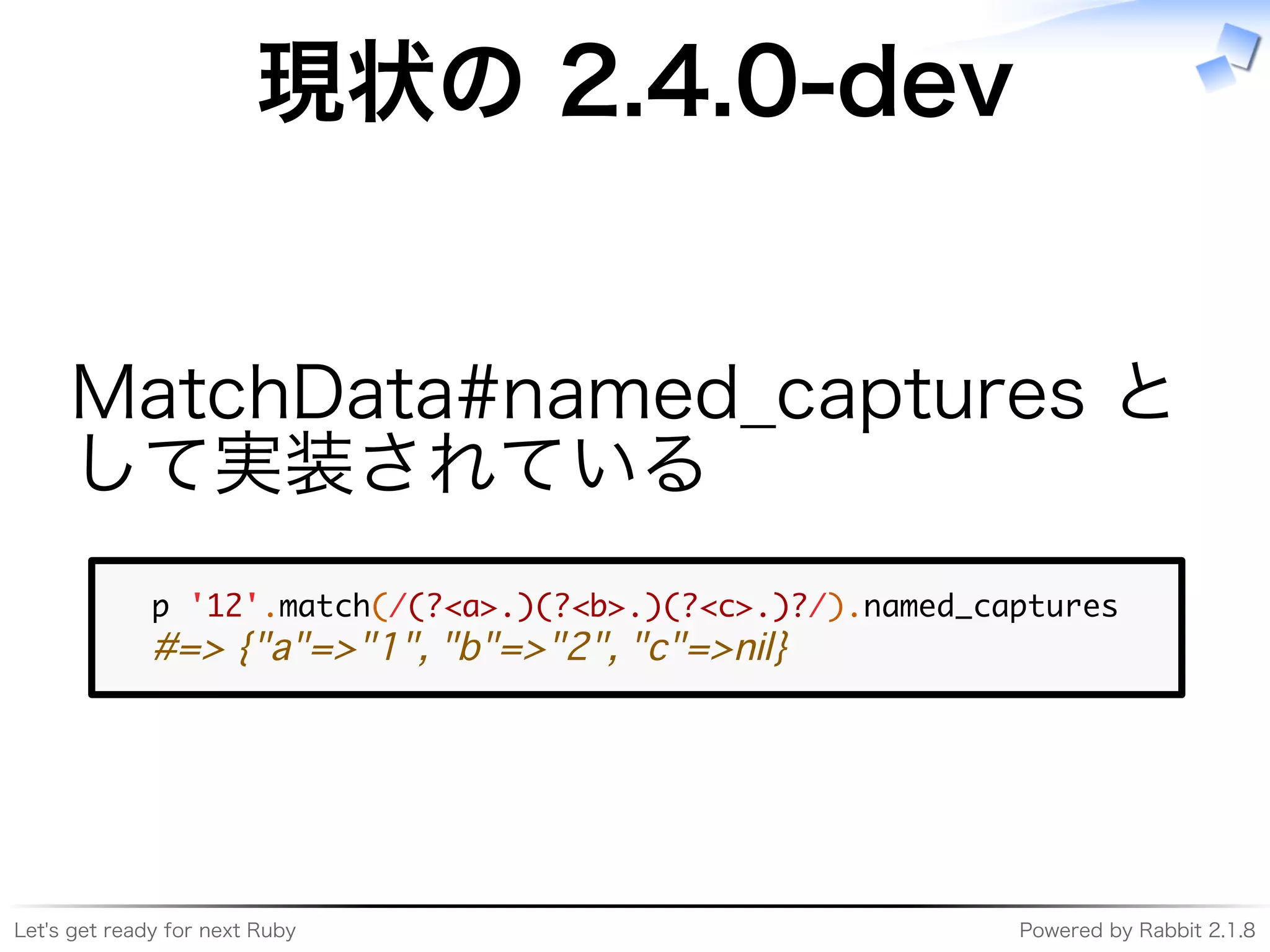 現状の 2.4.0-dev

MatchData#named_captures として実装されている

p '12'.match(/(?<a>.)(?<b>.)(?<c>.)?/).named_captures
#=> {"a"=>"1", "b"=>"2", "c"=>nil}

Let's get ready for next Ruby

Powered by Rabbit 2.1.8